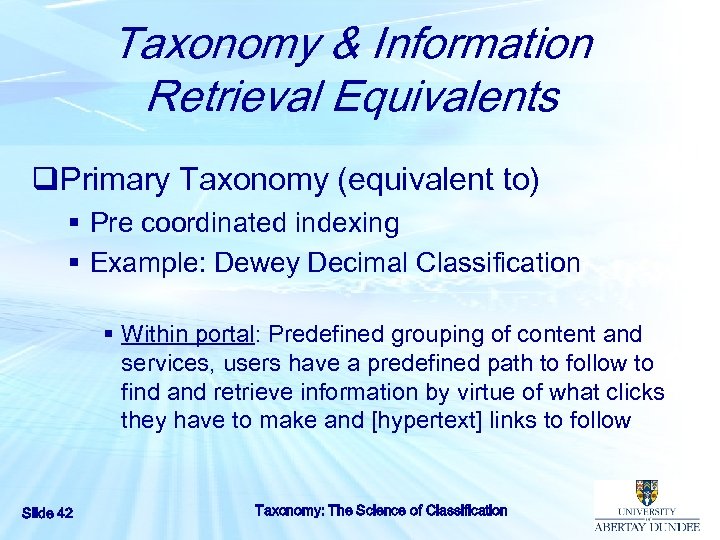 Taxonomy & Information Retrieval Equivalents

❑Primary Taxonomy (equivalent to)

▪ Pre coordinated indexing

▪ Example: Dewey Decimal Classification

▪ Within portal: Predefined grouping of content and services, users have a predefined path to follow to find and retrieve information by virtue of what clicks they have to make and [hypertext] links to follow

Slide 42

Taxonomy: The Science of Classification

UNIVERSITY OF ABERTAY DUNDEE